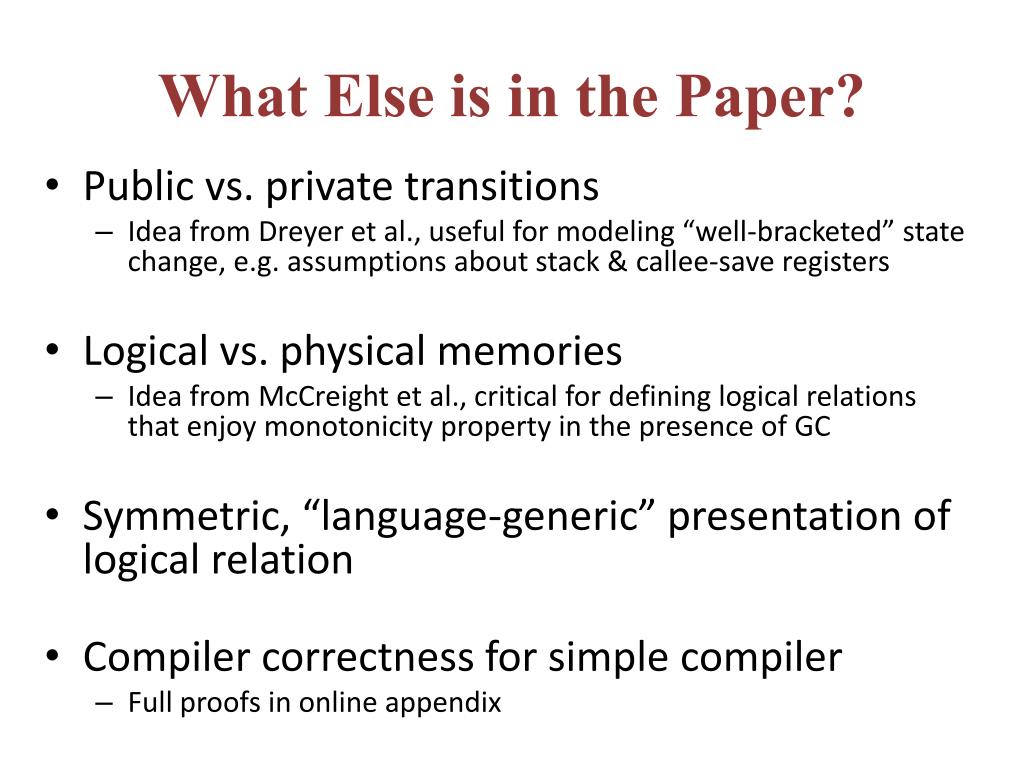 What Else is in the Paper?

• Public vs. private transitions
– Idea from Dreyer et al., useful for modeling “well-bracketed” state change, e.g. assumptions about stack & callee-save registers

• Logical vs. physical memories
– Idea from McCreight et al., critical for defining logical relations that enjoy monotonicity property in the presence of GC

• Symmetric, “language-generic” presentation of logical relation

• Compiler correctness for simple compiler
– Full proofs in online appendix